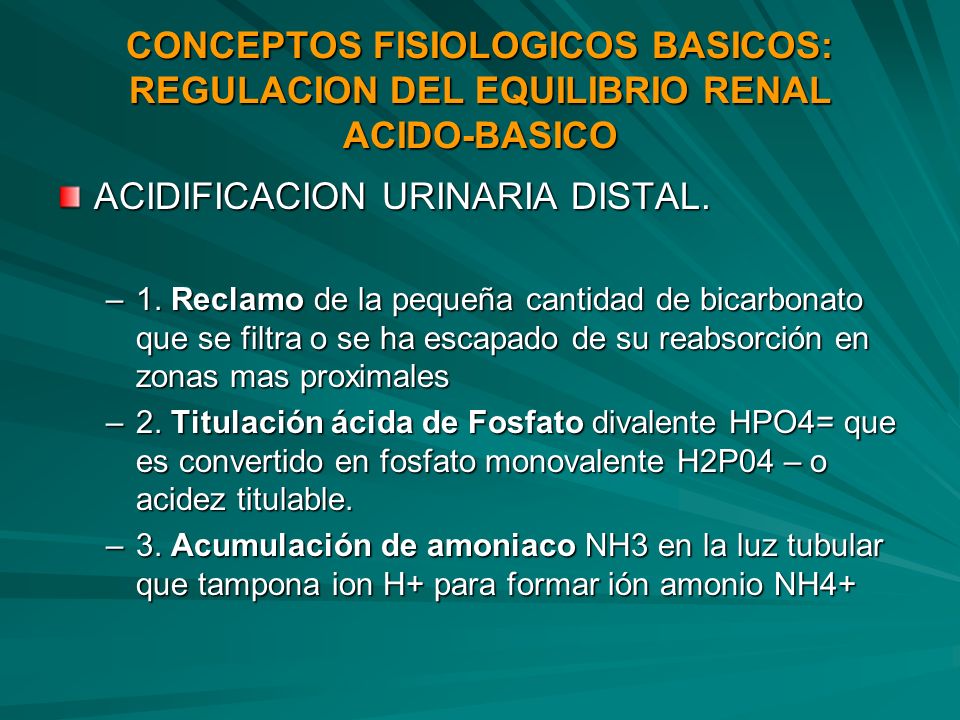 CONCEPTOS FISIOLOGICOS BASICOS: REGULACION DEL EQUILIBRIO RENAL ACIDO-BASICO

ACIDIFICACION URINARIA DISTAL.

– 1. Reclamo de la pequeña cantidad de bicarbonato que se filtra o se ha escapado de su reabsorción en zonas mas proximales

– 2. Titulación ácida de Fosfato divalente HPO4= que es convertido en fosfato monovalente H2P04 – o acidez titulable.

– 3. Acumulación de amoniaco NH3 en la luz tubular que tampona ion H+ para formar ión amonio NH4+